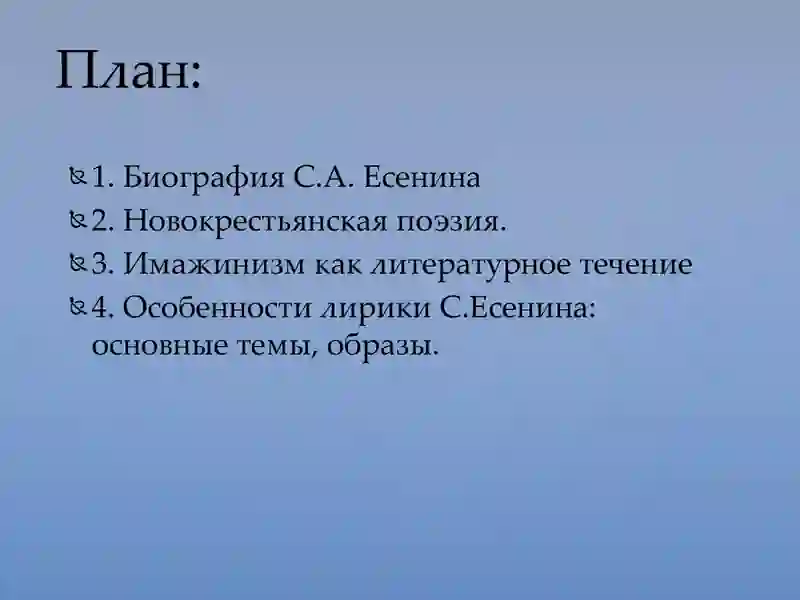 План:

1. Биография С.А. Есенина
2. Новокрестьянская поэзия.
3. Имажинизм как литературное течение
4. Особенности лирики С.Есенина: основные темы, образы.